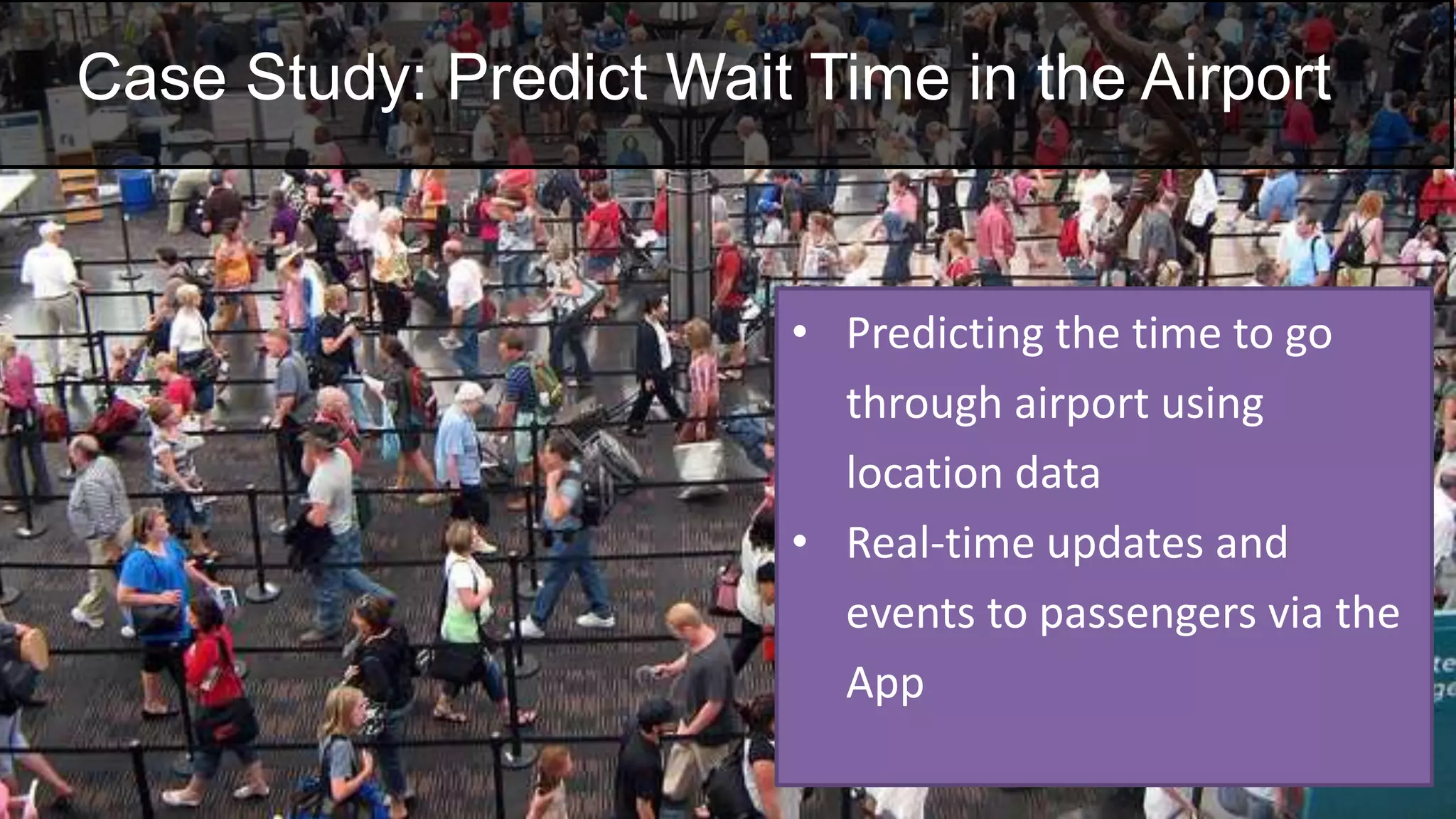 Case Study: Predict Wait Time in the Airport

• Predicting the time to go through airport using location data
• Real-time updates and events to passengers via the App